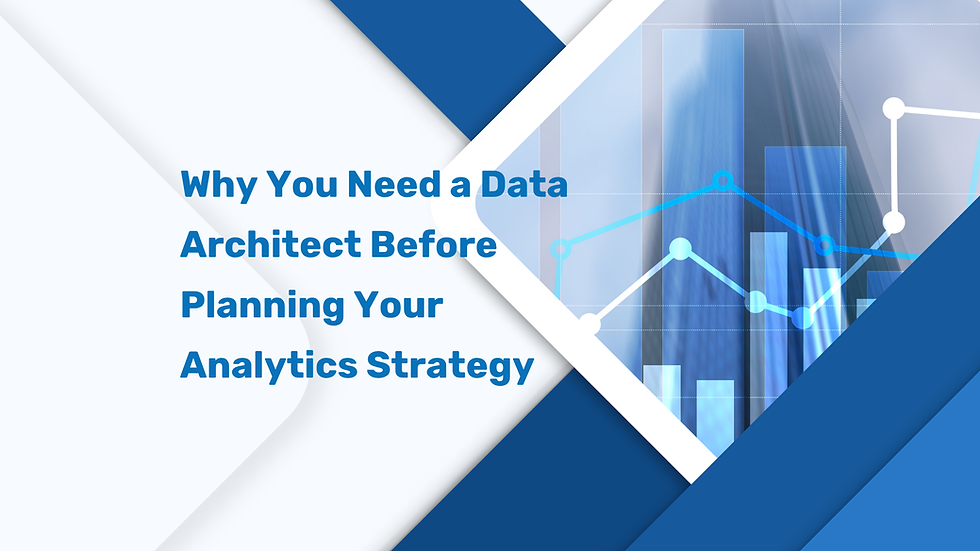 Why You Need a Data Architect Before Planning Your Analytics Strategy